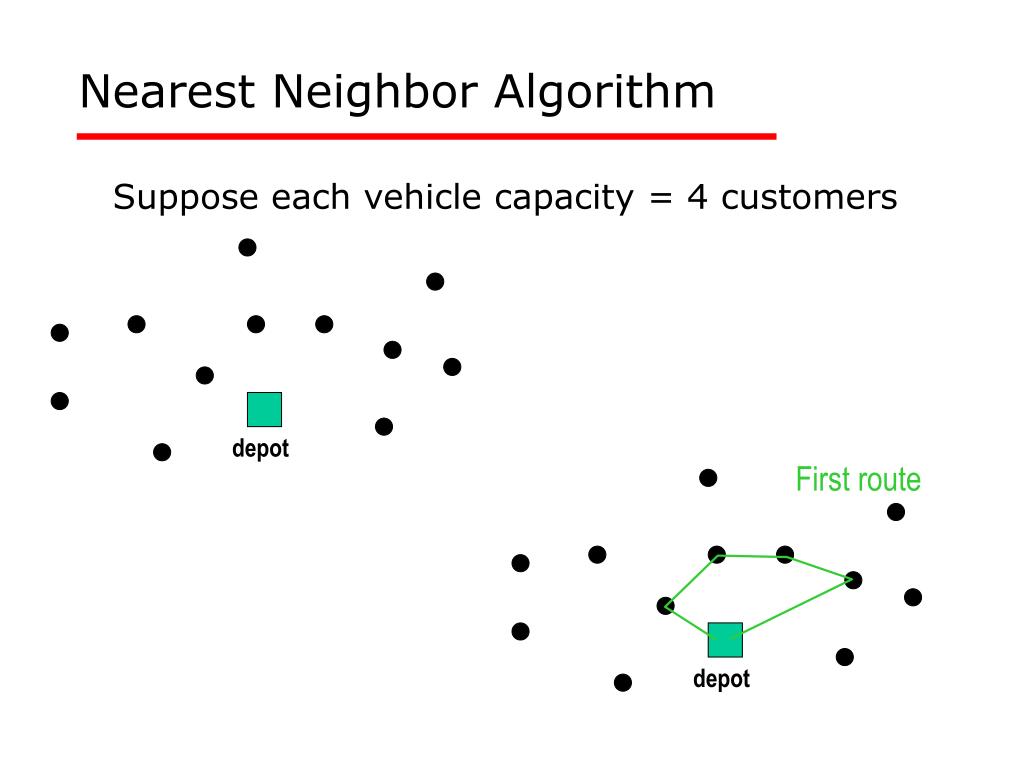 Nearest Neighbor Algorithm

Suppose each vehicle capacity = 4 customers

depot

First route

depot